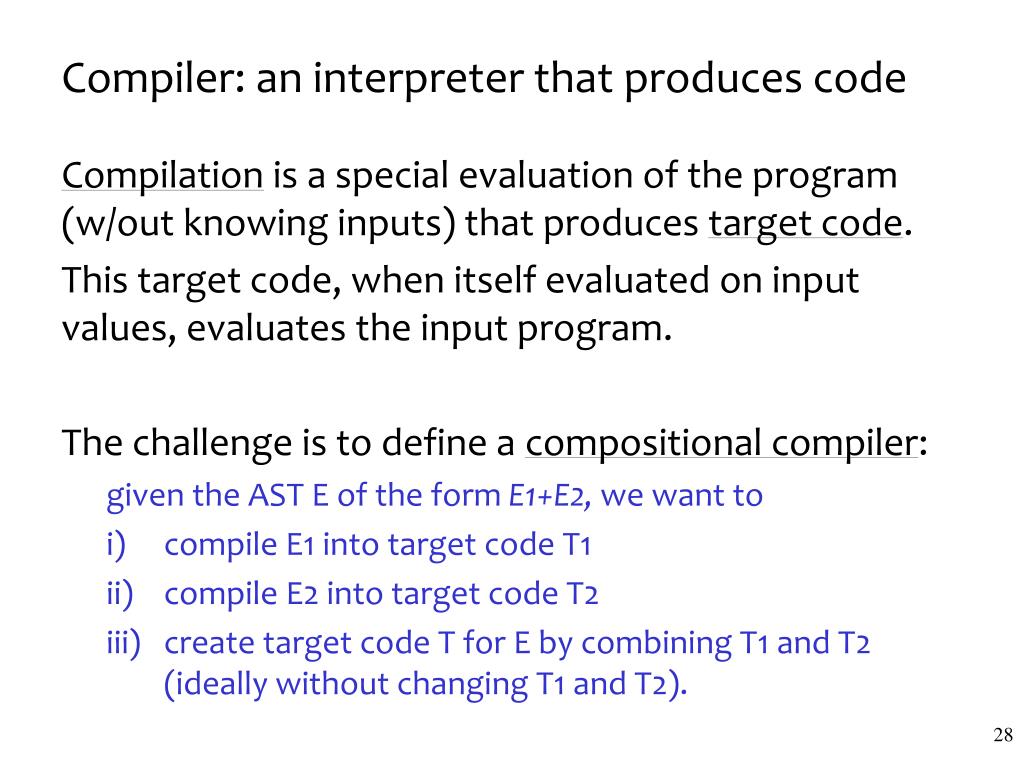 Compiler: an interpreter that produces code

Compilation is a special evaluation of the program (w/out knowing inputs) that produces target code.

This target code, when itself evaluated on input values, evaluates the input program.

The challenge is to define a compositional compiler:

given the AST E of the form E1+E2, we want to

i) compile E1 into target code T1

ii) compile E2 into target code T2

iii) create target code T for E by combining T1 and T2 (ideally without changing T1 and T2).

28